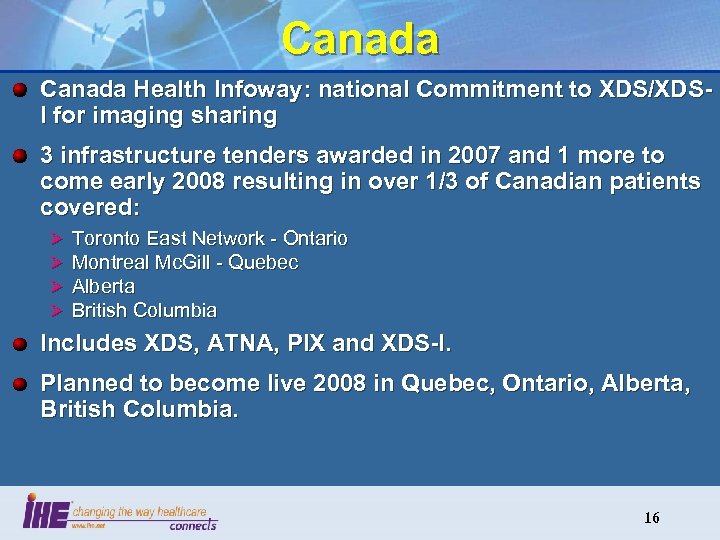 Canada

Canada Health Infoway: national Commitment to XDS/XDS-I for imaging sharing

3 infrastructure tenders awarded in 2007 and 1 more to come early 2008 resulting in over 1/3 of Canadian patients covered:

Toronto East Network - Ontario
Montreal McGill - Quebec
Alberta
British Columbia

Includes XDS, ATNA, PIX and XDS-I.

Planned to become live 2008 in Quebec, Ontario, Alberta, British Columbia.

IHE changing the way healthcare connects
www.ihe.net

16